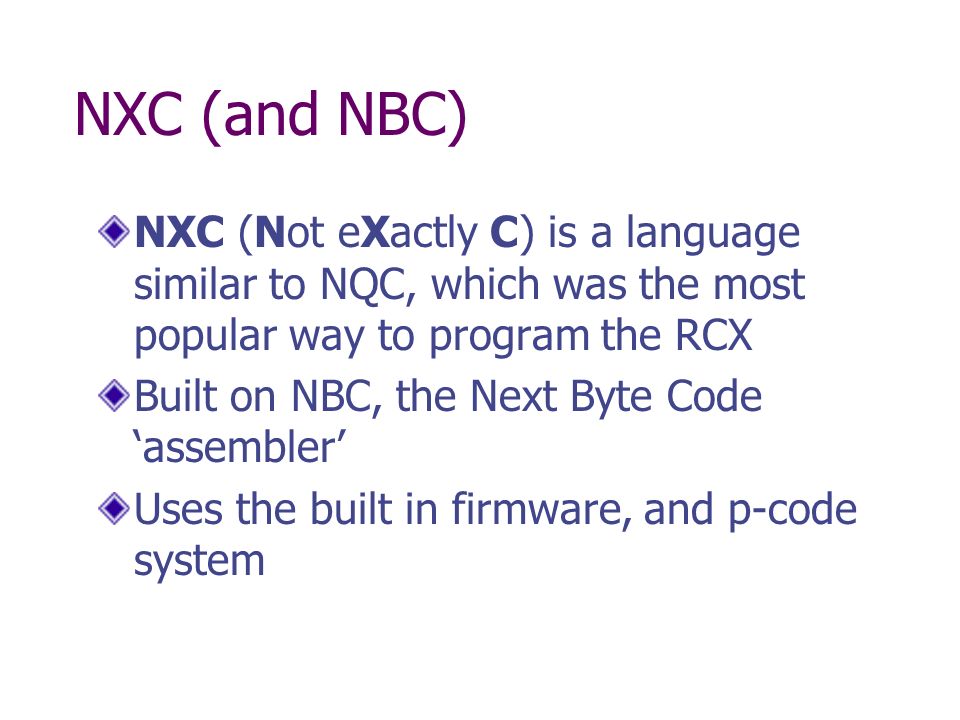 NXC (and NBC)

NXC (Not eXactly C) is a language similar to NQC, which was the most popular way to program the RCX

Built on NBC, the Next Byte Code ‘assembler’

Uses the built in firmware, and p-code system